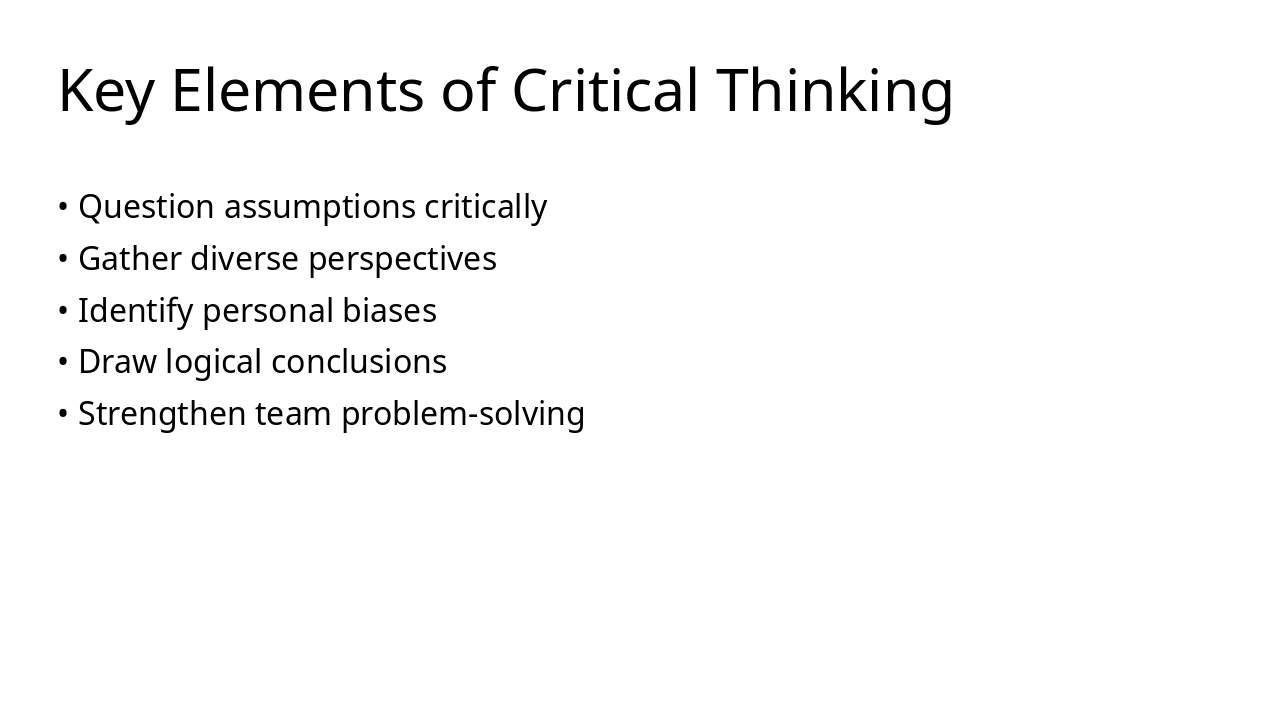 Key Elements of Critical Thinking

• Question assumptions critically
• Gather diverse perspectives
• Identify personal biases
• Draw logical conclusions
• Strengthen team problem-solving